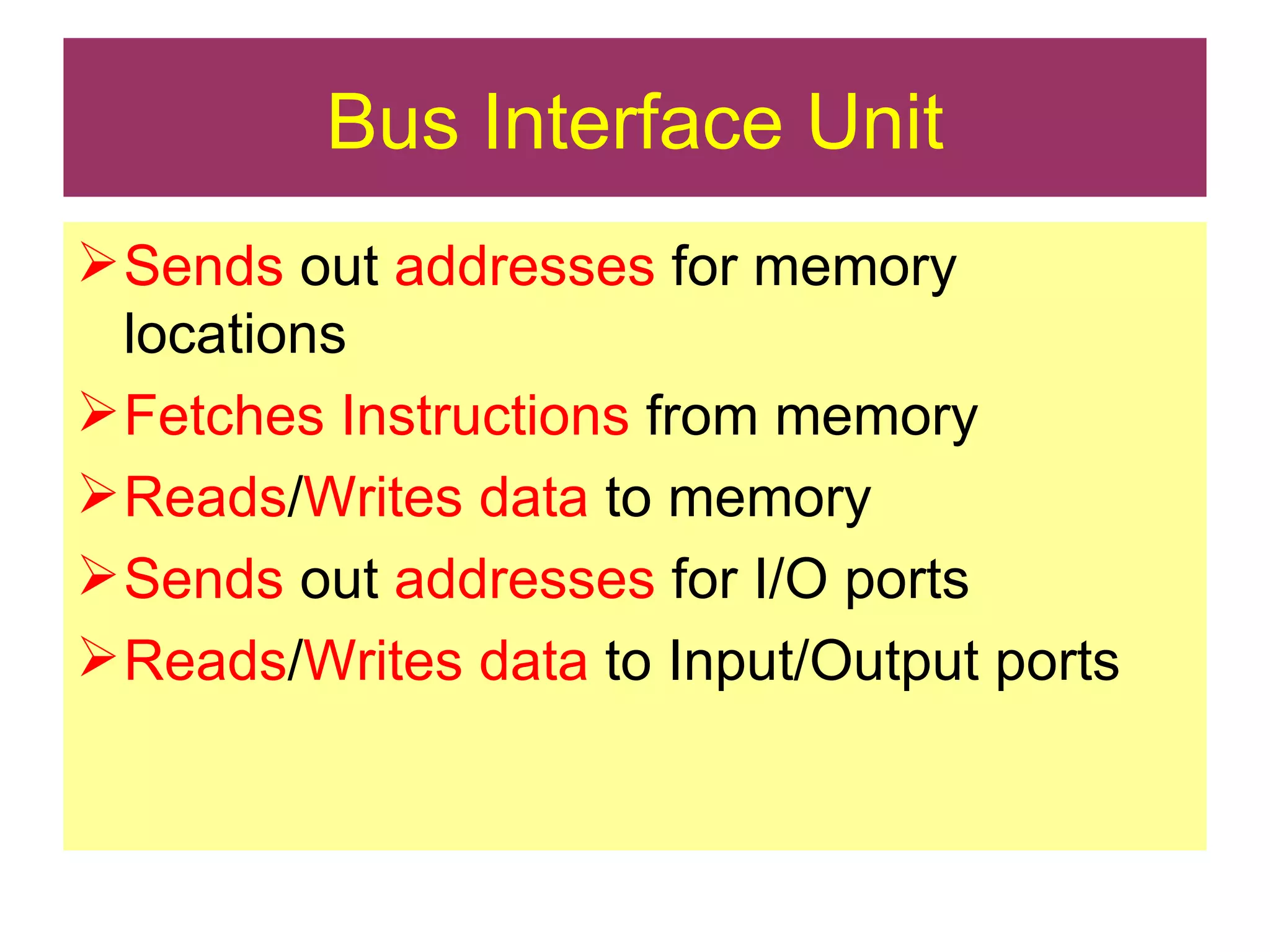 Bus Interface Unit

➢ Sends out addresses for memory locations

➢ Fetches Instructions from memory

➢ Reads/Writes data to memory

➢ Sends out addresses for I/O ports

➢ Reads/Writes data to Input/Output ports